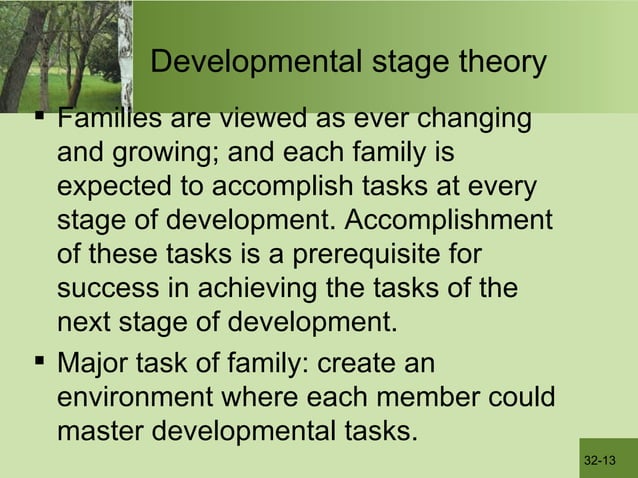 Developmental stage theory

▪ Families are viewed as ever changing and growing; and each family is expected to accomplish tasks at every stage of development. Accomplishment of these tasks is a prerequisite for success in achieving the tasks of the next stage of development.

▪ Major task of family: create an environment where each member could master developmental tasks.

32-13